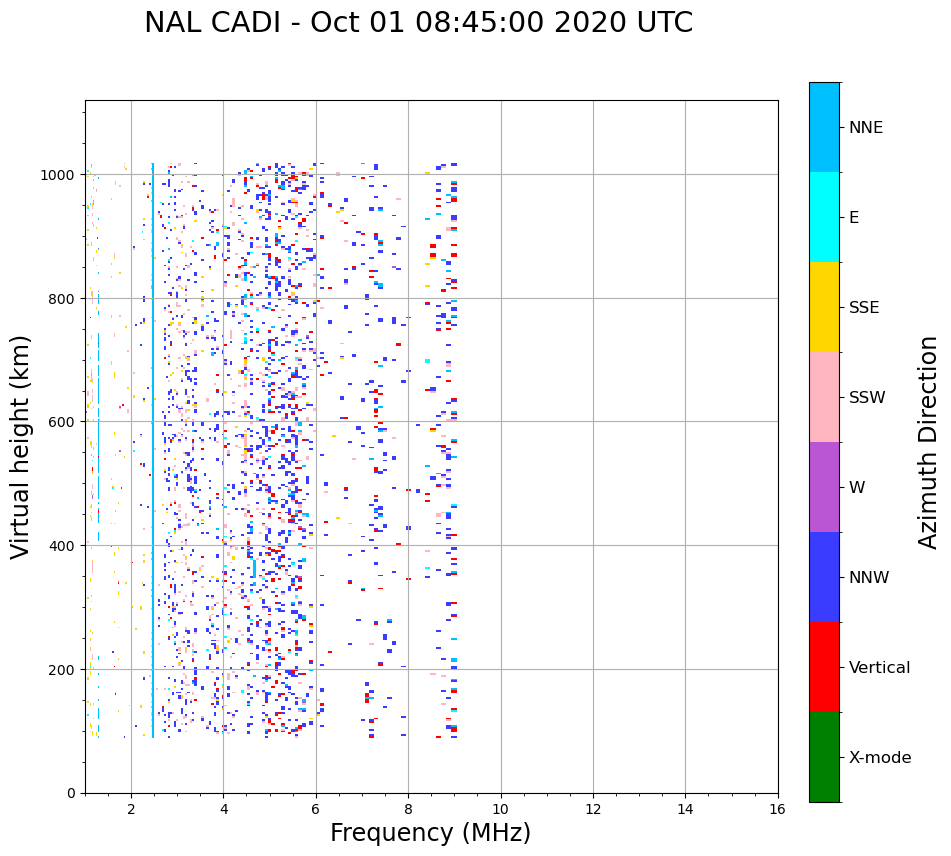 NAL CADI - Oct 01 08:45:00 2020 UTC

Virtual height (km)

1000
800
600
400
200
0

2
4
6
8
10
12
14
16

Frequency (MHz)

NNE
E
SSE
SSW
W
NNW
Vertical
X-mode

Azimuth Direction